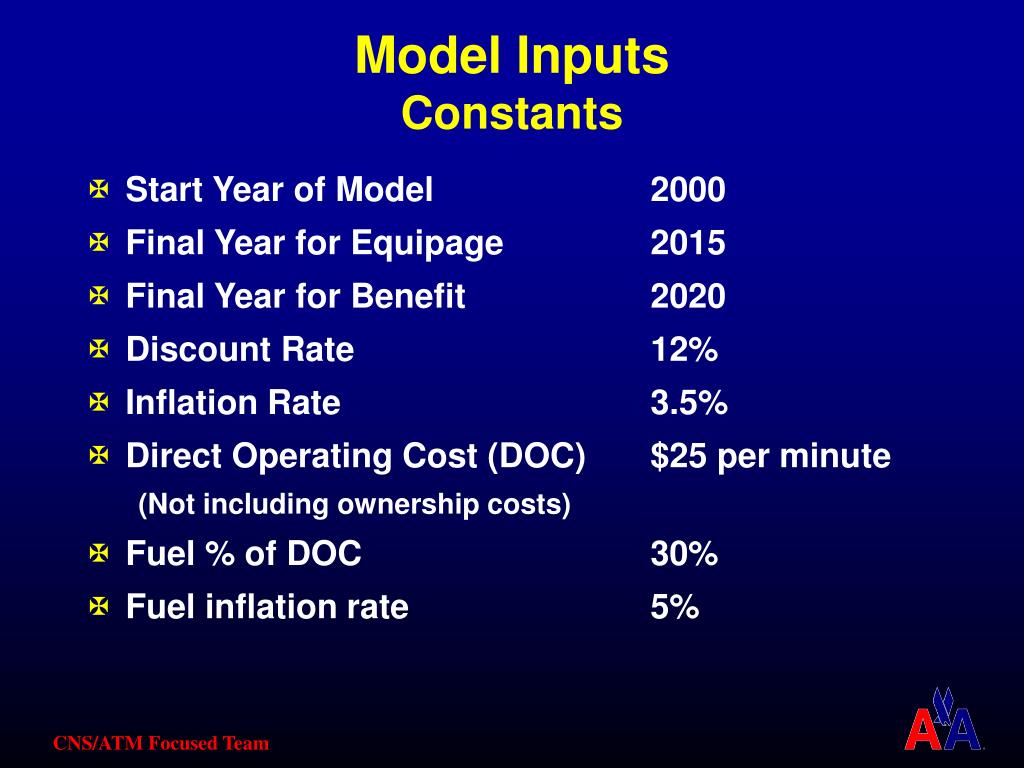 Model Inputs
Constants

Start Year of Model 2000
Final Year for Equipage 2015
Final Year for Benefit 2020
Discount Rate 12%
Inflation Rate 3.5%
Direct Operating Cost (DOC) $25 per minute
(Not including ownership costs)
Fuel % of DOC 30%
Fuel inflation rate 5%

CNS/ATM Focused Team

AA